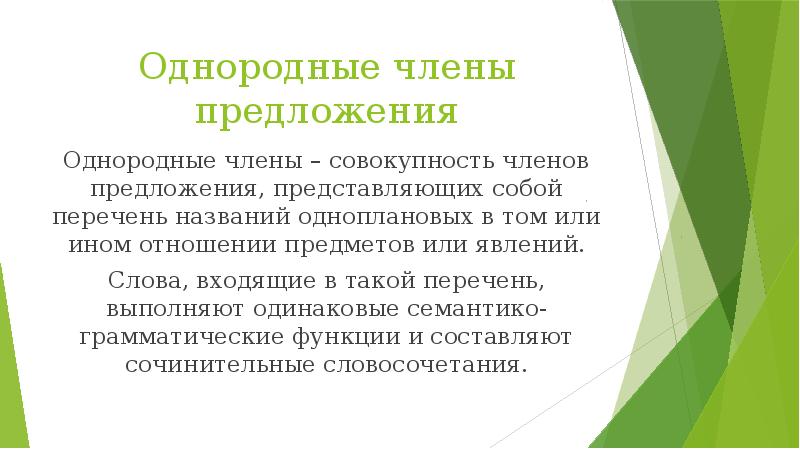 Однородные члены предложения

Однородные члены – совокупность членов предложения, представляющих собой перечень названий одноплановых в том или ином отношении предметов или явлений.

Слова, входящие в такой перечень, выполняют одинаковые семантико-грамматические функции и составляют сочинительные словосочетания.